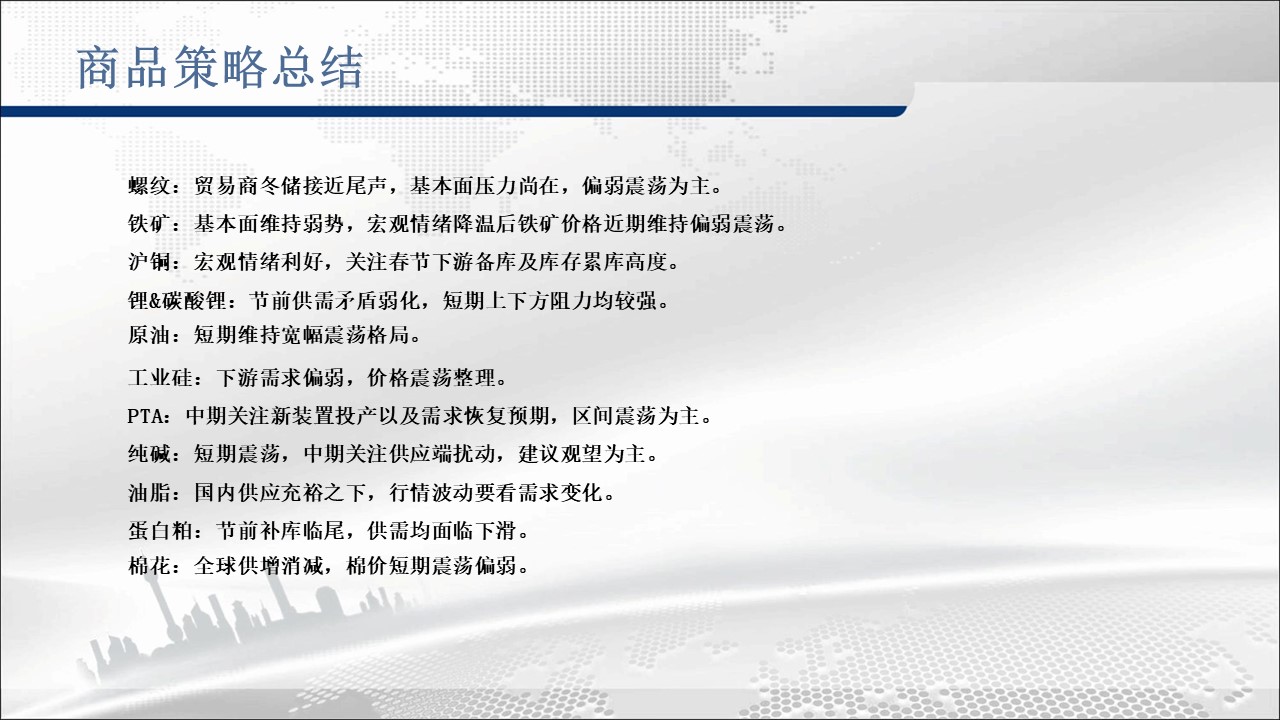 商品策略总结

螺纹：贸易商冬储接近尾声，基本面压力尚在，偏弱震荡为主。

铁矿：基本面维持弱势，宏观情绪降温后铁矿价格近期维持偏弱震荡。

沪铜：宏观情绪利好，关注春节下游备库及库存累库高度。

锂&碳酸锂：节前供需矛盾弱化，短期上下方阻力均较强。

原油：短期维持宽幅震荡格局。

工业硅：下游需求偏弱，价格震荡整理。

PTA：中期关注新装置投产以及需求恢复预期，区间震荡为主。

纯碱：短期震荡，中期关注供应端扰动，建议观望为主。

油脂：国内供应充裕之下，行情波动要看需求变化。

蛋白粕：节前补库临尾，供需均面临下滑。

棉花：全球供增消减，棉价短期震荡偏弱。